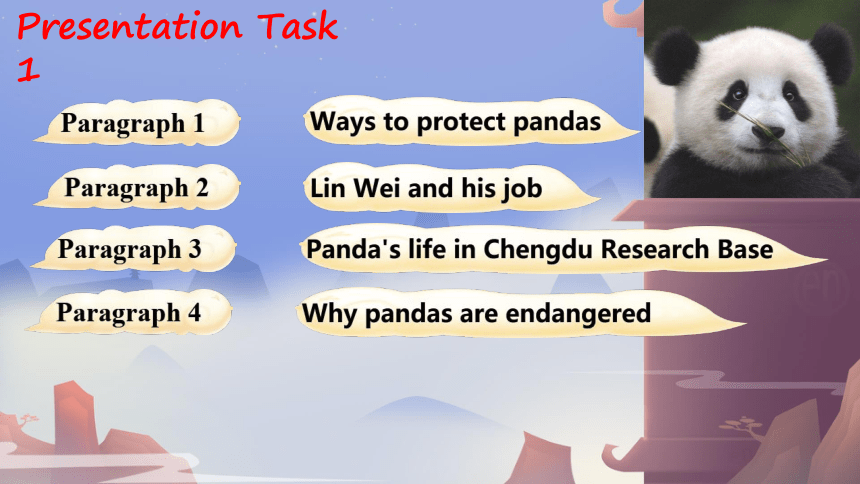 Presentation Task 1

Paragraph 1
Paragraph 2
Paragraph 3
Paragraph 4

Ways to protect pandas
Lin Wei and his job
Panda's life in Chengdu Research Base
Why pandas are endangered